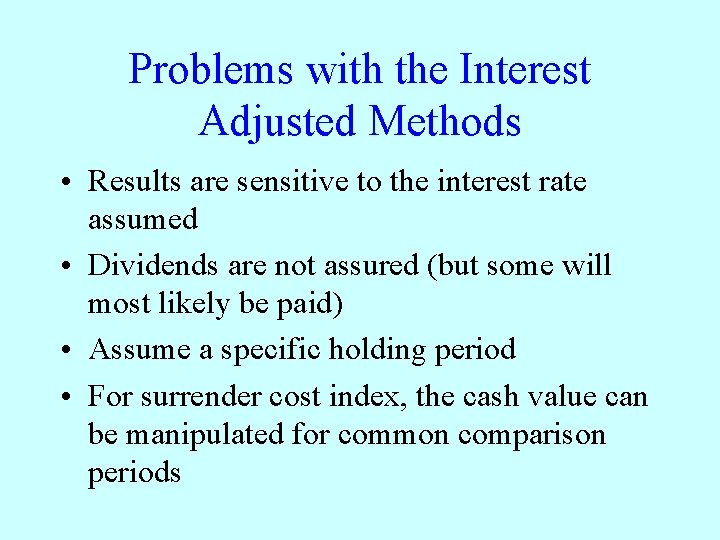 Problems with the Interest Adjusted Methods

• Results are sensitive to the interest rate assumed
• Dividends are not assured (but some will most likely be paid)
• Assume a specific holding period
• For surrender cost index, the cash value can be manipulated for common comparison periods